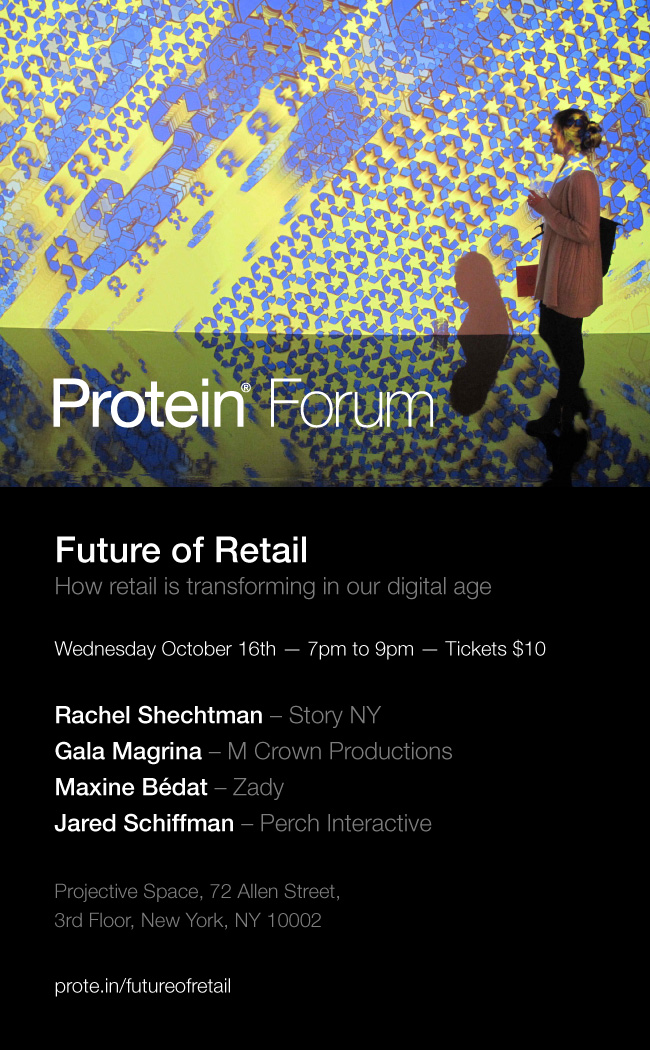 Protein® Forum

Future of Retail
How retail is transforming in our digital age

Wednesday October 16th — 7pm to 9pm — Tickets $10

Rachel Shechtman – Story NY
Gala Magrina – M Crown Productions
Maxine Bédat – Zady
Jared Schiffman – Perch Interactive

Projective Space, 72 Allen Street, 3rd Floor, New York, NY 10002

prote.in/futureofretail